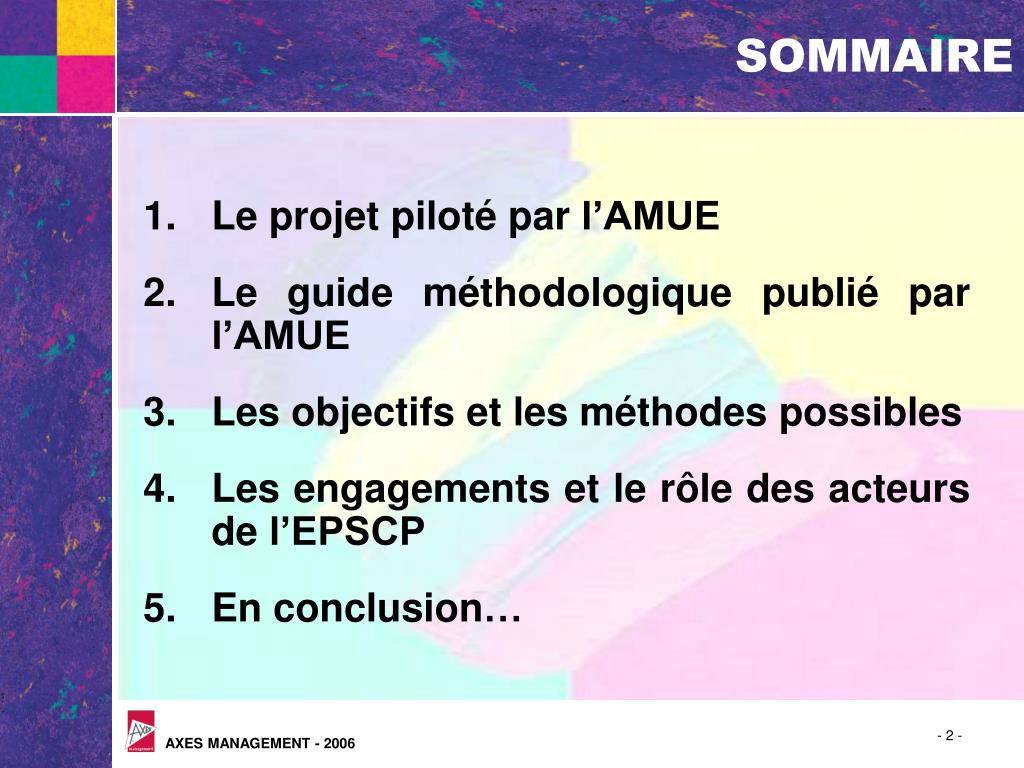 SOMMAIRE

1. Le projet piloté par l’AMUE

2. Le guide méthodologique publié par l’AMUE

3. Les objectifs et les méthodes possibles

4. Les engagements et le rôle des acteurs de l’EPSCP

5. En conclusion…

AXES MANAGEMENT - 2006

- 2 -